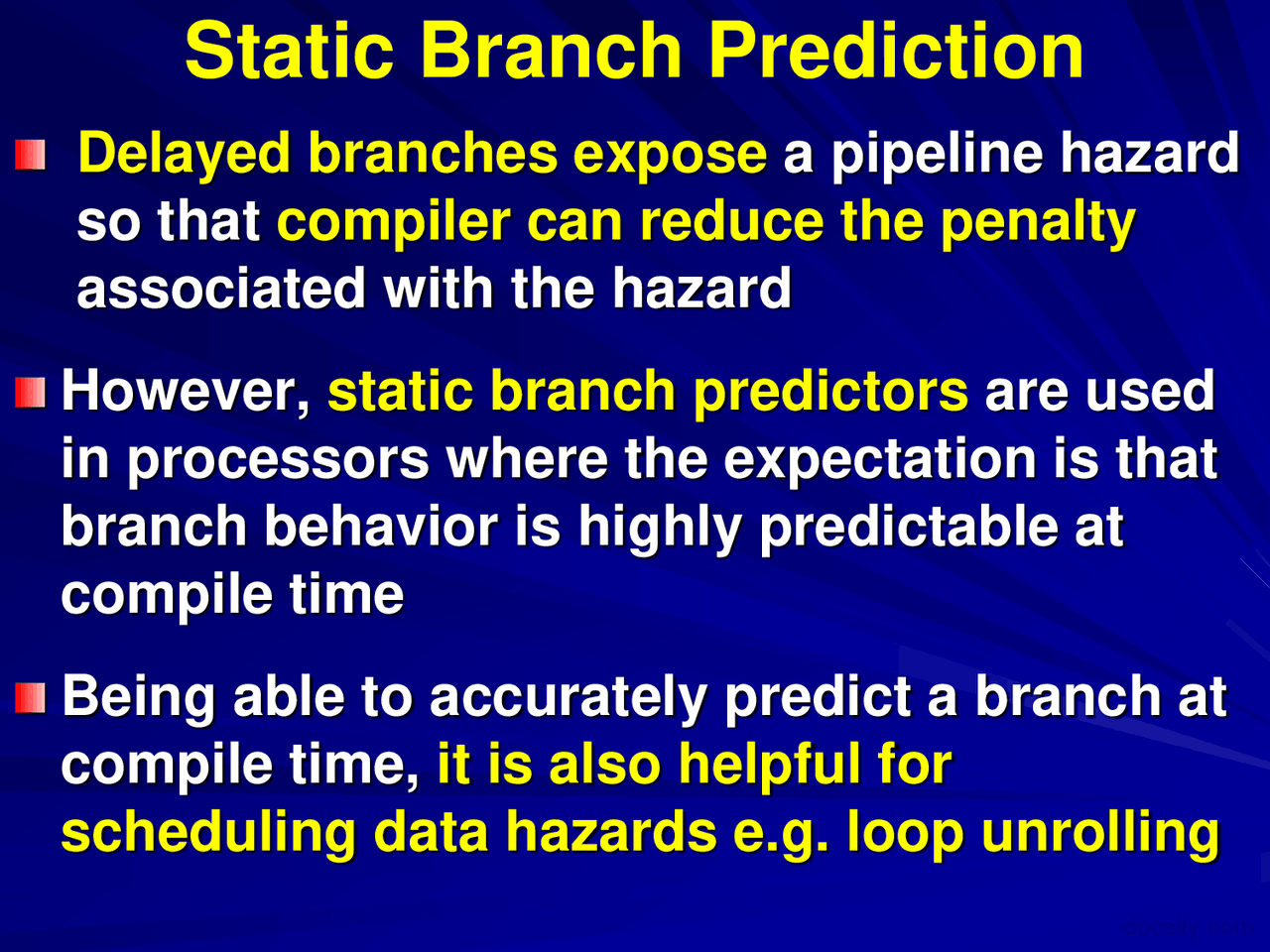 Static Branch Prediction

Delayed branches expose a pipeline hazard so that compiler can reduce the penalty associated with the hazard

However, static branch predictors are used in processors where the expectation is that branch behavior is highly predictable at compile time

Being able to accurately predict a branch at compile time, it is also helpful for scheduling data hazards e.g. loop unrolling